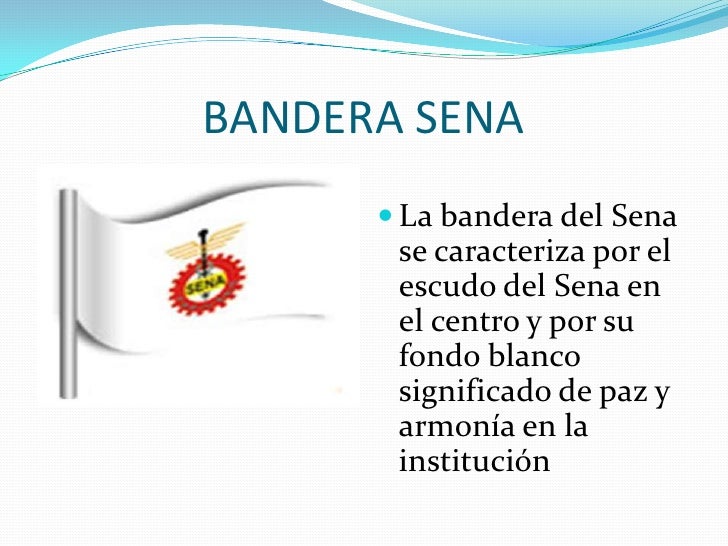 BANDERA SENA

SENA

La bandera del Sena se caracteriza por el escudo del Sena en el centro y por su fondo blanco significado de paz y armonía en la institución